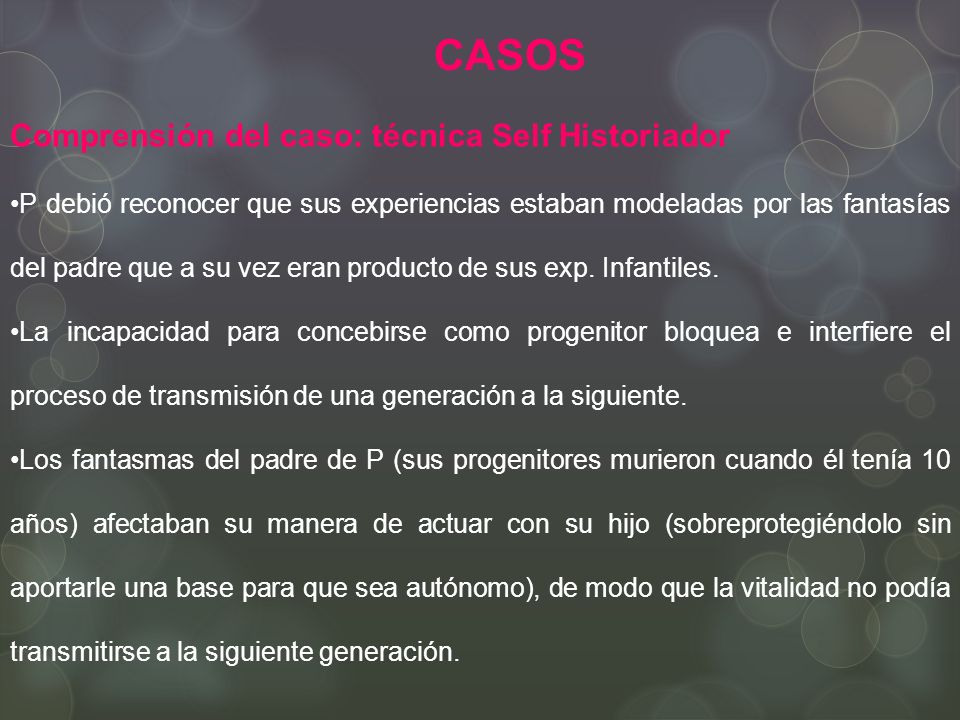 CASOS

Comprensión del caso: técnica Self Historiador

•P debió reconocer que sus experiencias estaban modeladas por las fantasías del padre que a su vez eran producto de sus exp. Infantiles.

•La incapacidad para concebirse como progenitor bloquea e interfiere el proceso de transmisión de una generación a la siguiente.

•Los fantasmas del padre de P (sus progenitores murieron cuando él tenía 10 años) afectaban su manera de actuar con su hijo (sobreprotegiéndolo sin aportarle una base para que sea autónomo), de modo que la vitalidad no podía transmitirse a la siguiente generación.